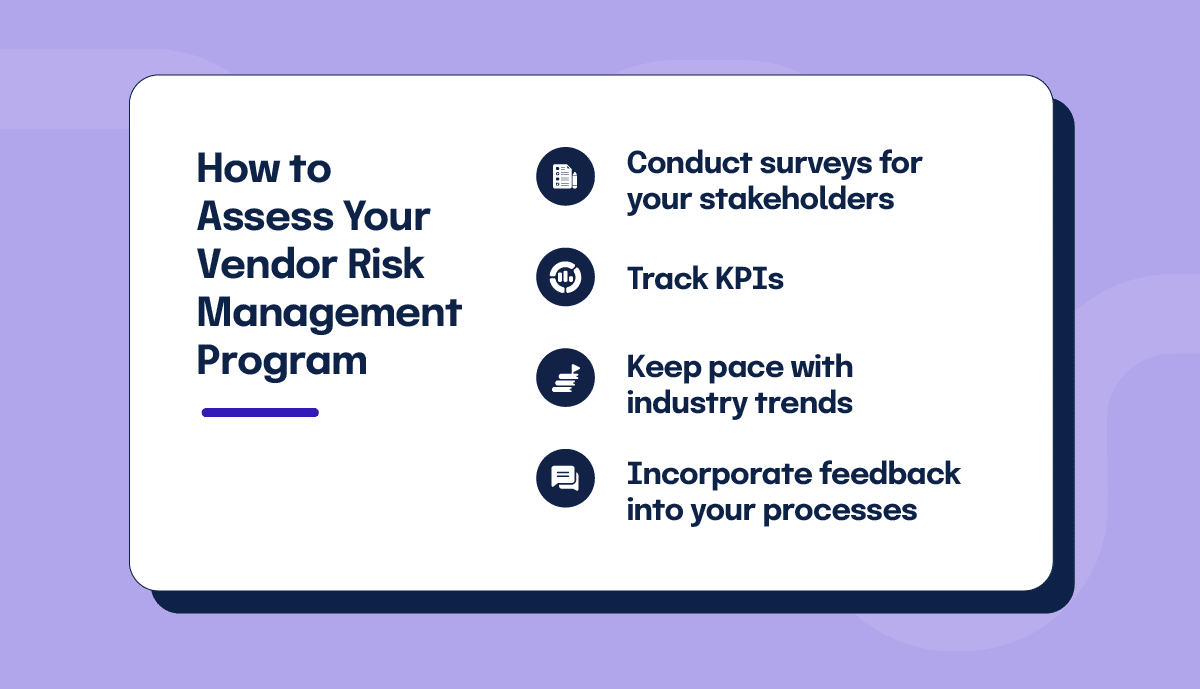 How to Assess Your Vendor Risk Management Program

Conduct surveys for your stakeholders

Track KPIs

Keep pace with industry trends

Incorporate feedback into your processes